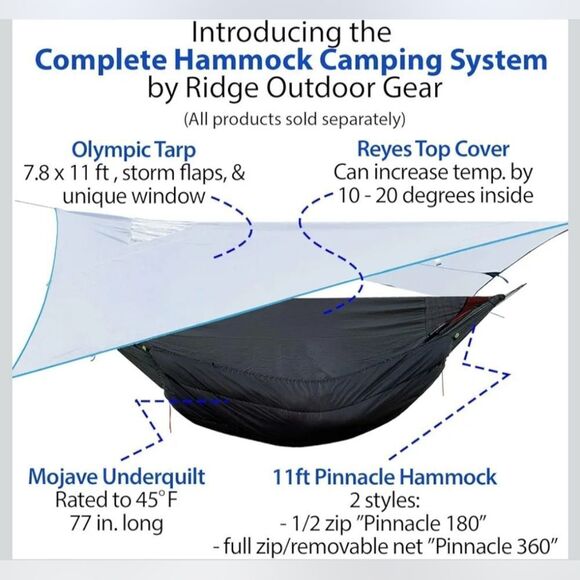 Introducing the
Complete Hammock Camping System
by Ridge Outdoor Gear
(All products sold separately)

Olympic Tarp
7.8 x 11 ft , storm flaps, & unique window

Reyes Top Cover
Can increase temp. by 10 - 20 degrees inside

Mojave Underquilt
Rated to 45°F
77 in. long

11ft Pinnacle Hammock
2 styles:
- 1/2 zip "Pinnacle 180"
- full zip/removable net "Pinnacle 360"